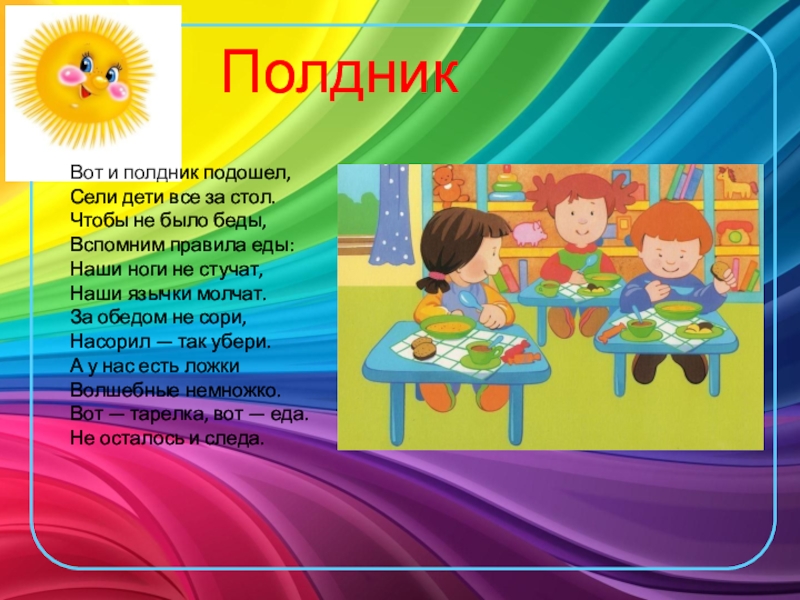 Полдник

Вот и полдник подошел,
Сели дети все за стол.
Чтобы не было беды,
Вспомним правила еды:
Наши ноги не стучат,
Наши язычки молчат.
За обедом не сори,
Насорил — так убери.
А у нас есть ложки
Волшебные немножко.
Вот — тарелка, вот — еда.
Не осталось и следа.